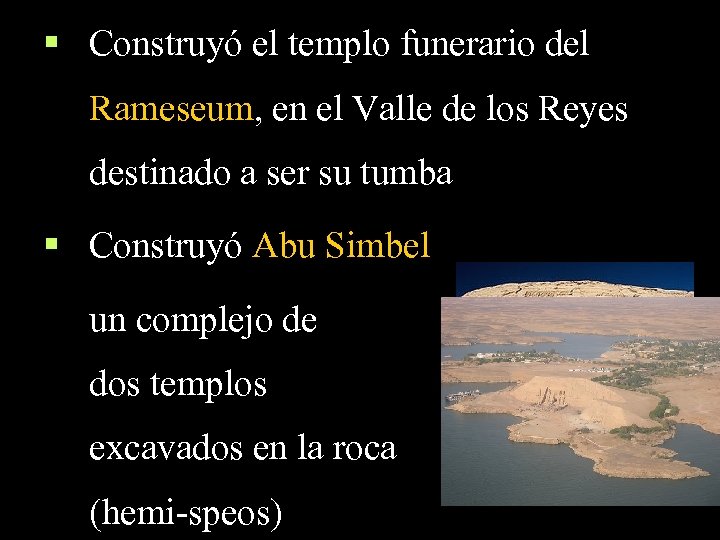 ▪ Construyó el templo funerario del Rameseum, en el Valle de los Reyes destinado a ser su tumba

▪ Construyó Abu Simbel

un complejo de dos templos excavados en la roca (hemi-speos)